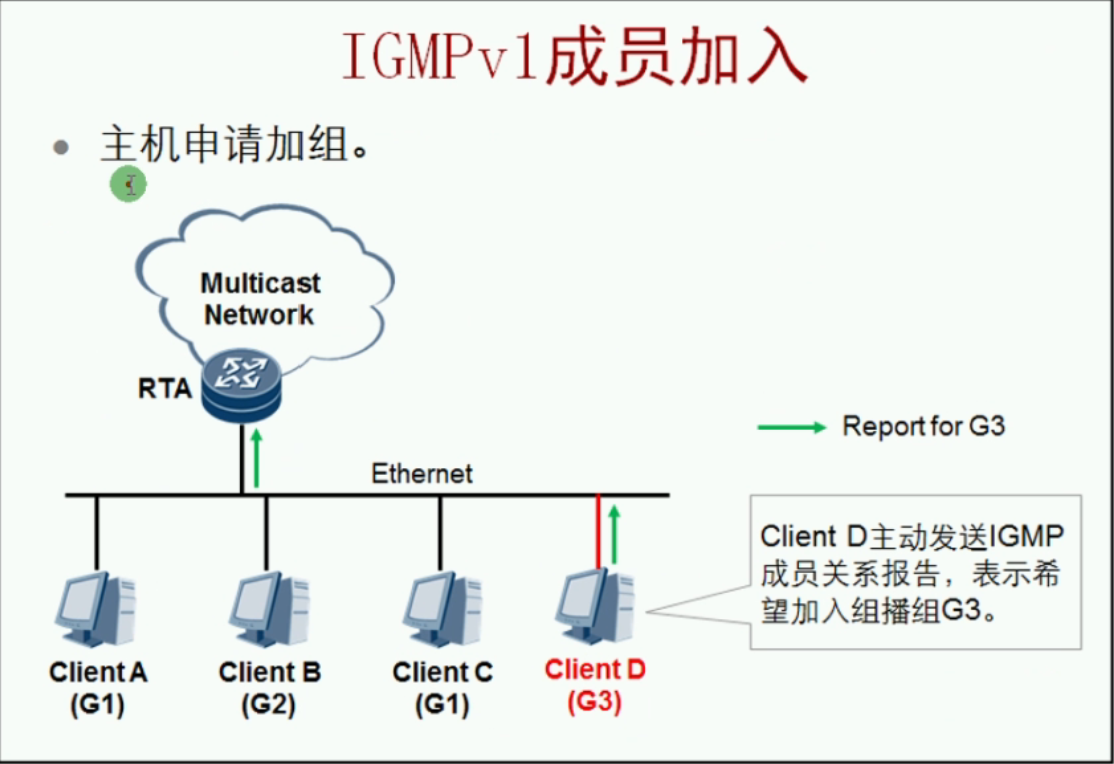 IGMPv1成员加入

• 主机申请加组。

Multicast Network

RTA

Report for G3

Ethernet

Client D主动发送IGMP成员关系报告，表示希望加入组播组G3。

Client A (G1)

Client B (G2)

Client C (G1)

Client D (G3)